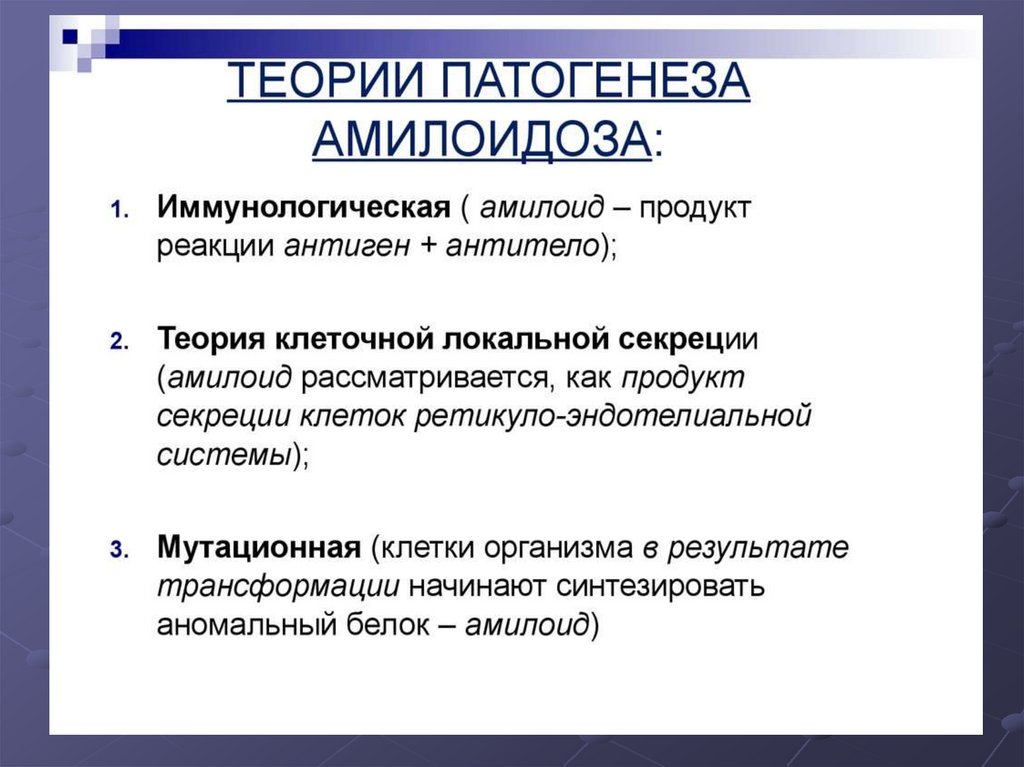 ТЕОРИИ ПАТОГЕНЕЗА АМИЛОИДОЗА:

1. Иммунологическая ( амилоид – продукт реакции антиген + антитело);

2. Теория клеточной локальной секреции (амилоид рассматривается, как продукт секреции клеток ретикуло-эндотелиальной системы);

3. Мутационная (клетки организма в результате трансформации начинают синтезировать аномальный белок – амилоид)